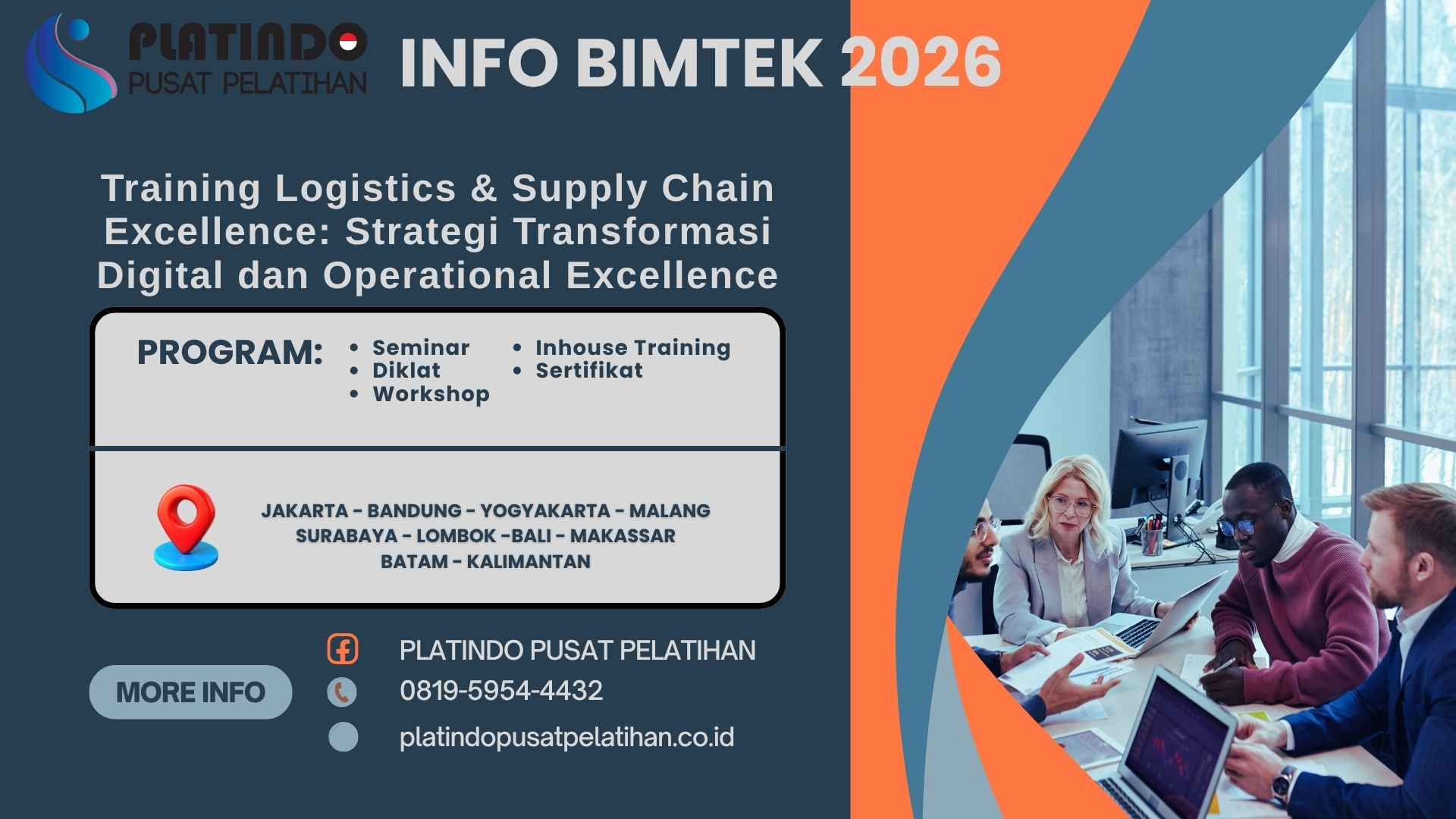 PLATINDO
PUSAT PELATIHAN

INFO BIMTEK 2026

Training Logistics & Supply Chain Excellence: Strategi Transformasi Digital dan Operational Excellence

PROGRAM:
• Seminar
• Diklat
• Workshop
• Inhouse Training
• Sertifikat

JAKARTA - BANDUNG - YOGYAKARTA - MALANG
SURABAYA - LOMBOK -BALI - MAKASSAR
BATAM - KALIMANTAN

MORE INFO

PLATINDO PUSAT PELATIHAN
0819-5954-4432
platindopusatpelatihan.co.id